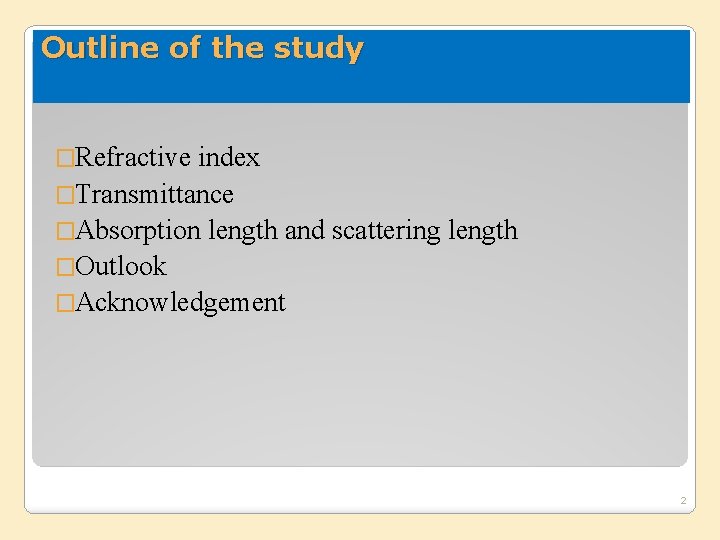 Outline of the study

□Refractive index
□Transmittance
□Absorption length and scattering length
□Outlook
□Acknowledgement

2